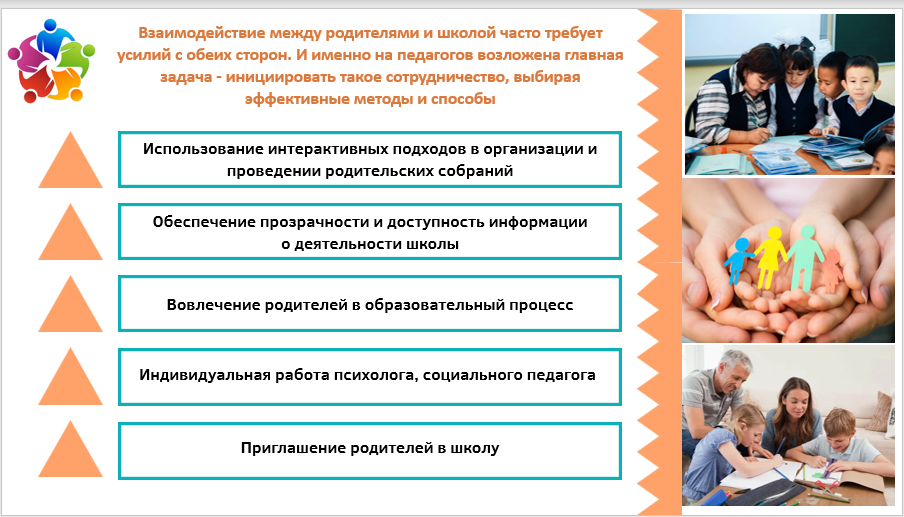 Взаимодействие между родителями и школой часто требует усилий с обеих сторон. И именно на педагогов возложена главная задача - инициировать такое сотрудничество, выбирая эффективные методы и способы

Использование интерактивных подходов в организации и проведении родительских собраний

Обеспечение прозрачности и доступность информации о деятельности школы

Вовлечение родителей в образовательный процесс

Индивидуальная работа психолога, социального педагога

Приглашение родителей в школу